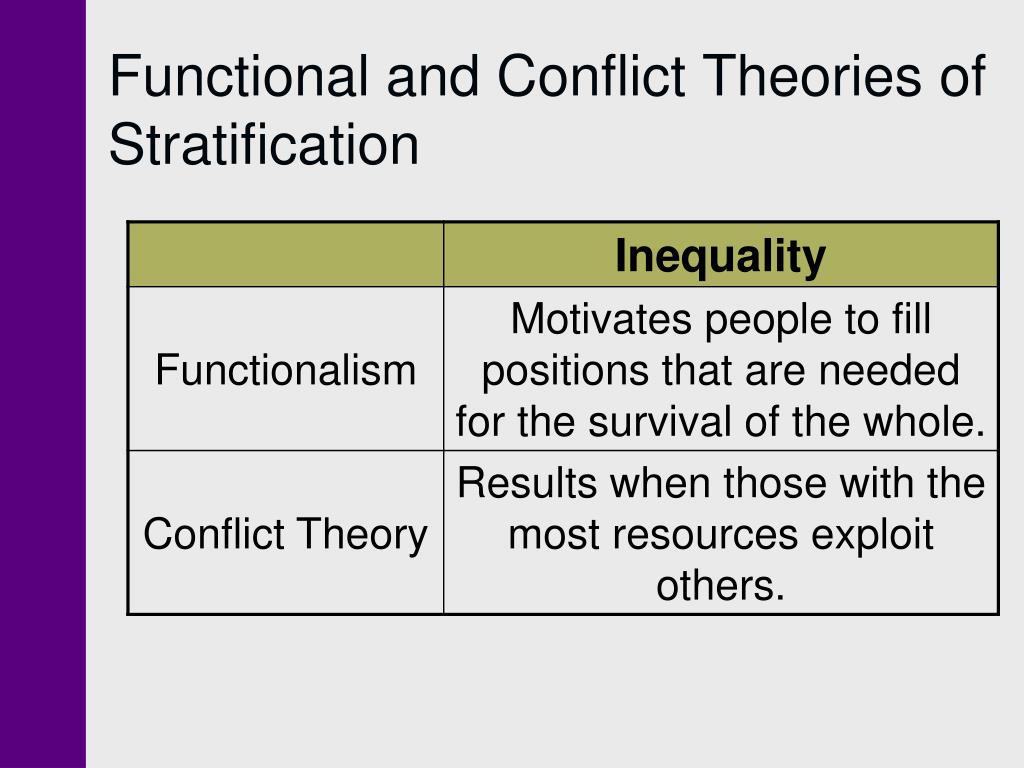 Functional and Conflict Theories of Stratification

| | Inequality |
|---|---|
| Functionalism | Motivates people to fill positions that are needed for the survival of the whole. |
| Conflict Theory | Results when those with the most resources exploit others. |